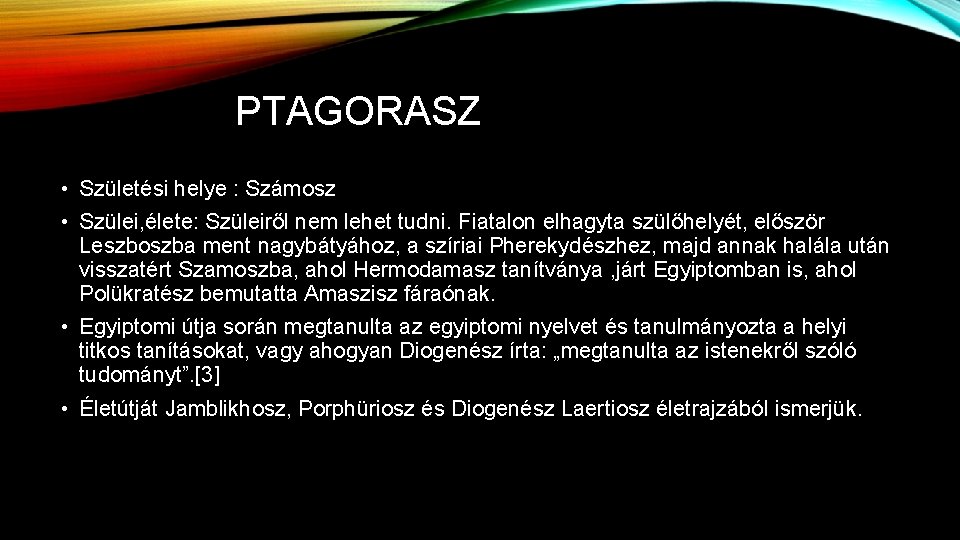 PTAGORASZ

• Születési helye : Számosz

• Szülei,élete: Szüleiről nem lehet tudni. Fiatalon elhagyta szülőhelyét, először Leszboszba ment nagybátyához, a szíriai Pherekydészhez, majd annak halála után visszatért Szamoszba, ahol Hermodamasz tanítványa ,járt Egyiptomban is, ahol Polükratész bemutatta Amaszisz fáraónak.

• Egyiptomi útja során megtanulta az egyiptomi nyelvet és tanulmányozta a helyi titkos tanításokat, vagy ahogyan Diogenész írta: „megtanulta az istenekről szóló tudományt”.[3]

• Életútját Jamblikhosz, Porphüriosz és Diogenész Laertiosz életrajzából ismerjük.